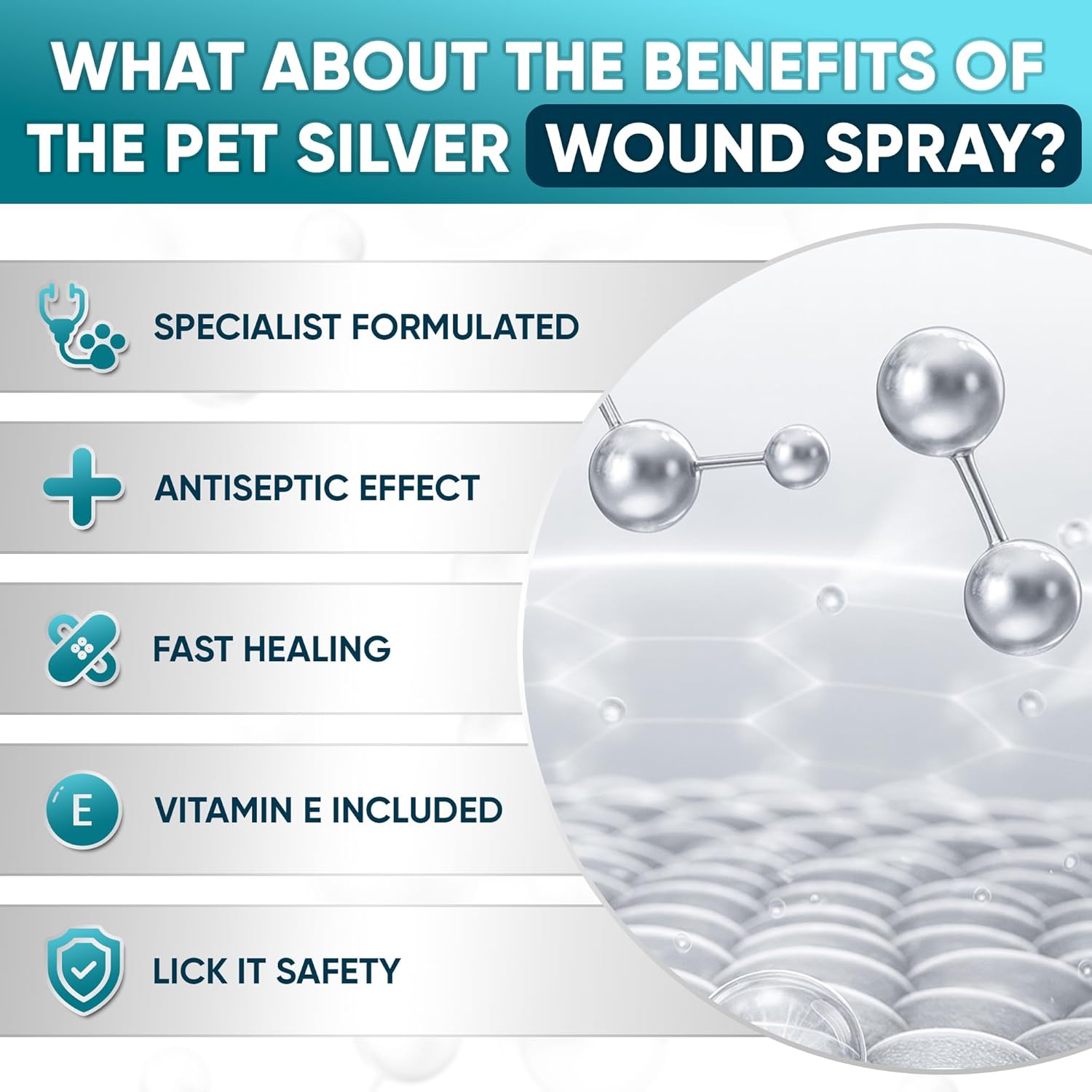 WHAT ABOUT THE BENEFITS OF THE PET SILVER WOUND SPRAY?

SPECIALIST FORMULATED

ANTISEPTIC EFFECT

FAST HEALING

E

VITAMIN E INCLUDED

LICK IT SAFETY